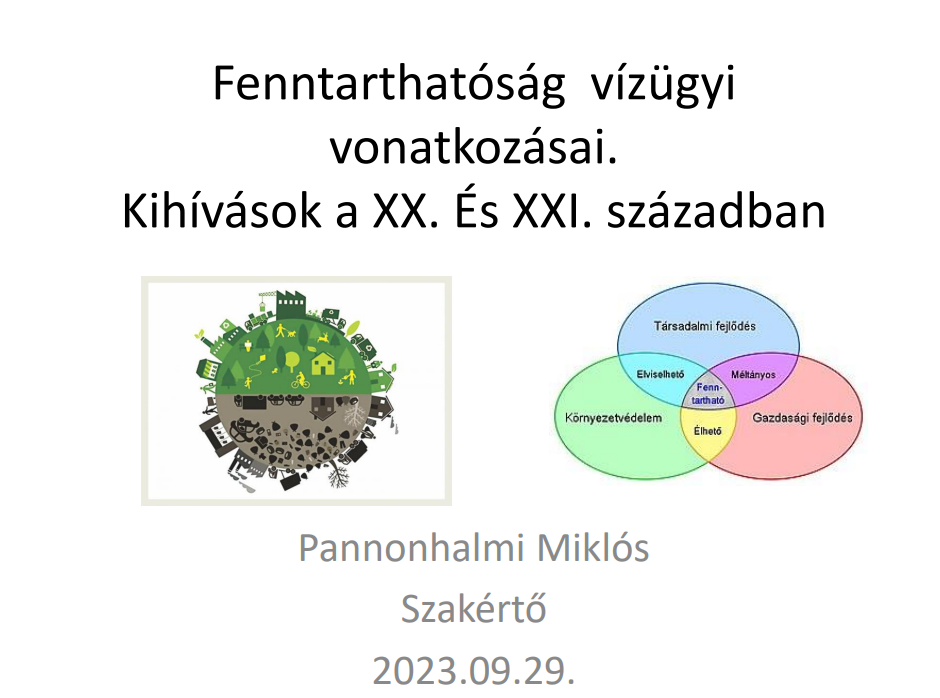 Fenntarthatóság vízügyi vonatkozásai.
Kihívások a XX. És XXI. században

Társadalmi fejlődés
Elviselhető
Méltányos
Fenntartható
Környezetvédelem
Élhető
Gazdasági fejlődés

Pannonhalmi Miklós
Szakértő
2023.09.29.